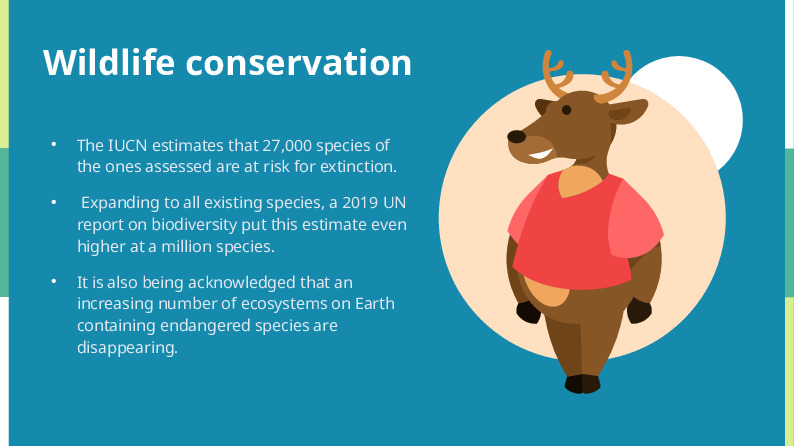 Wildlife conservation

• The IUCN estimates that 27,000 species of the ones assessed are at risk for extinction.

• Expanding to all existing species, a 2019 UN report on biodiversity put this estimate even higher at a million species.

• It is also being acknowledged that an increasing number of ecosystems on Earth containing endangered species are disappearing.